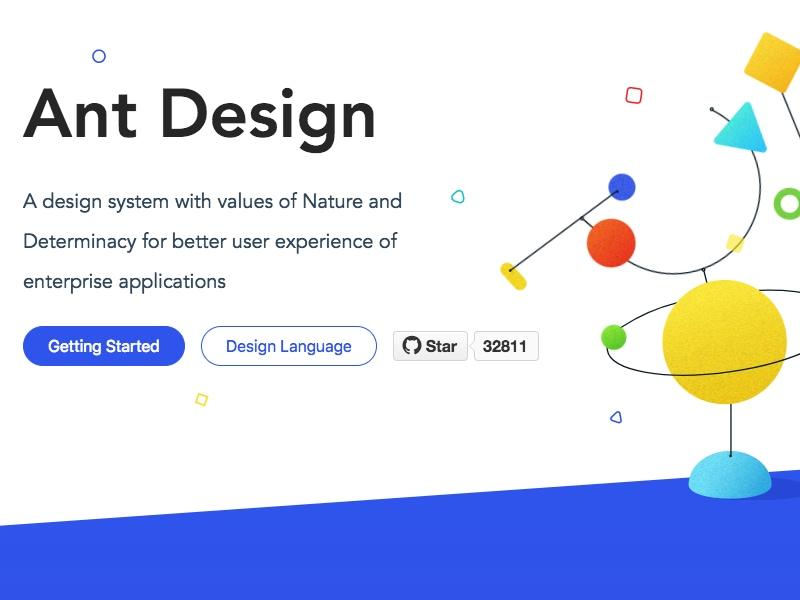 Ant Design

A design system with values of Nature and Determinacy for better user experience of enterprise applications

Getting Started

Design Language

Star

32811